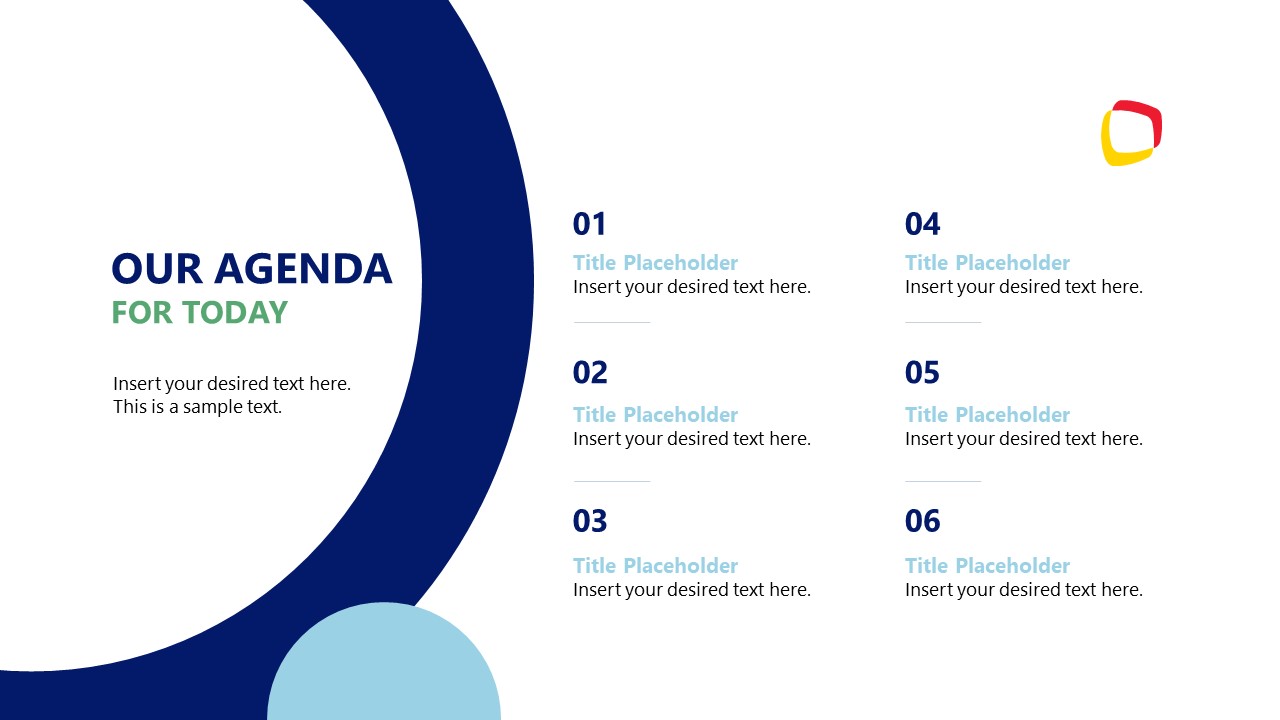 OUR AGENDA
FOR TODAY

Insert your desired text here. This is a sample text.

01
Title Placeholder
Insert your desired text here.

02
Title Placeholder
Insert your desired text here.

03
Title Placeholder
Insert your desired text here.

04
Title Placeholder
Insert your desired text here.

05
Title Placeholder
Insert your desired text here.

06
Title Placeholder
Insert your desired text here.